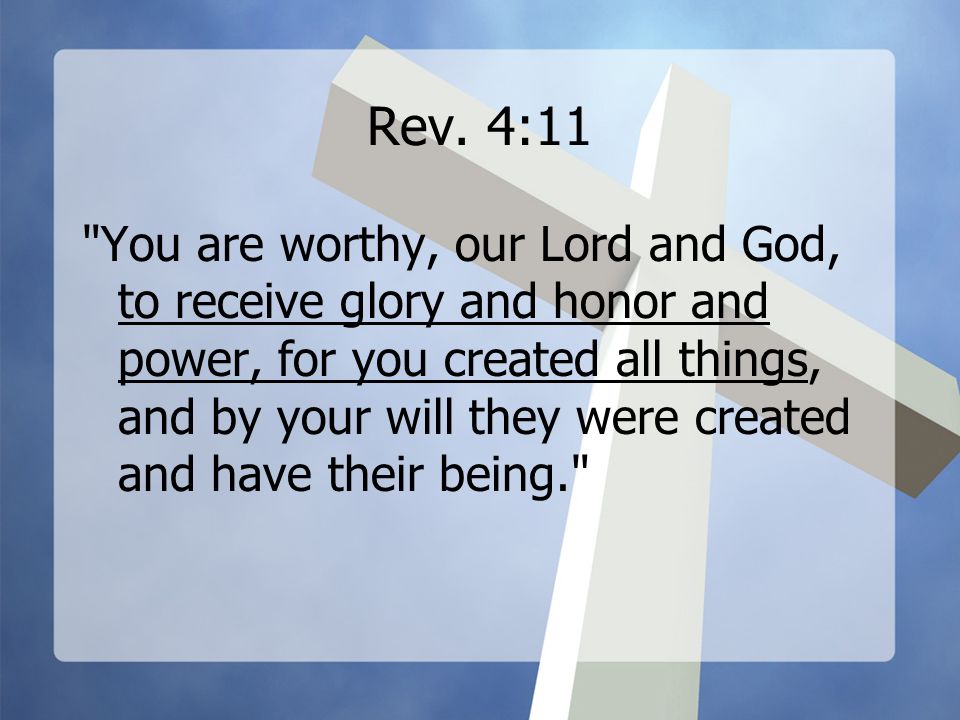 Rev. 4:11

"You are worthy, our Lord and God, to receive glory and honor and power, for you created all things, and by your will they were created and have their being."